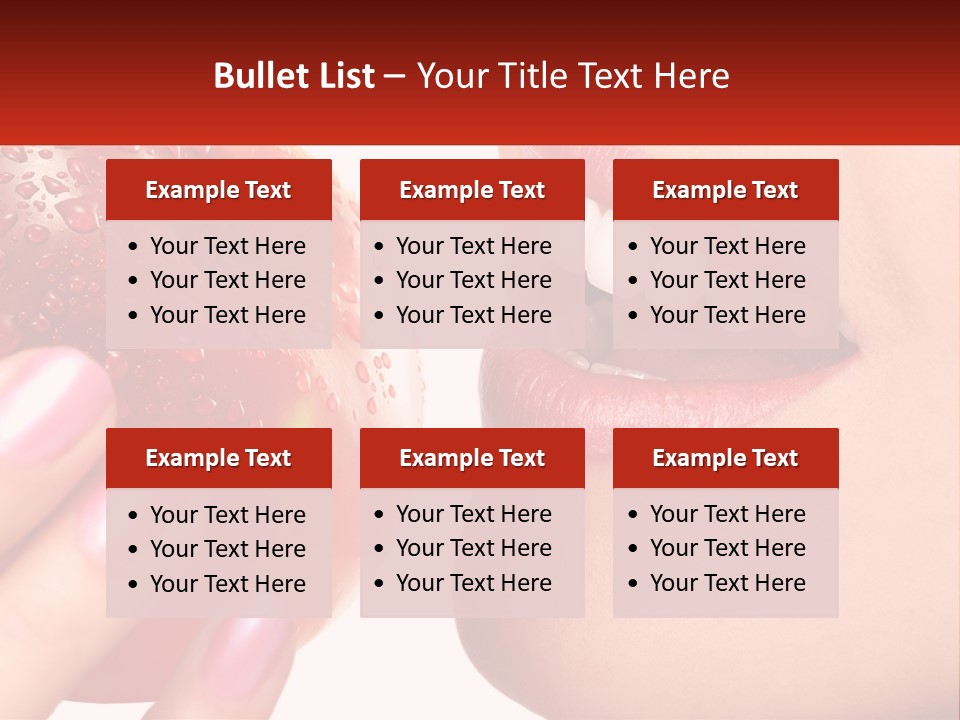 Bullet List – Your Title Text Here

Example Text
• Your Text Here
• Your Text Here
• Your Text Here

Example Text
• Your Text Here
• Your Text Here
• Your Text Here

Example Text
• Your Text Here
• Your Text Here
• Your Text Here

Example Text
• Your Text Here
• Your Text Here
• Your Text Here

Example Text
• Your Text Here
• Your Text Here
• Your Text Here

Example Text
• Your Text Here
• Your Text Here
• Your Text Here